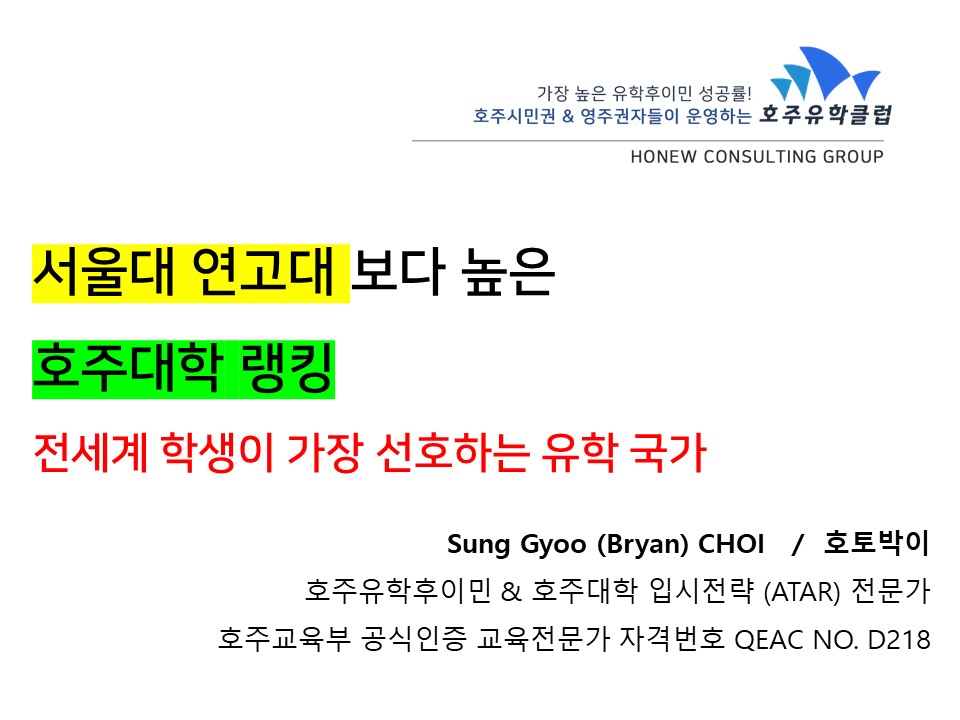 가장 높은 유학후이민 성공률!
호주시민권 & 영주권자들이 운영하는 호주유학클럽

HONEW CONSULTING GROUP

서울대 연고대 보다 높은

호주대학 랭킹

전세계 학생이 가장 선호하는 유학 국가

Sung Gyoo (Bryan) CHOI / 호토박이

호주유학후이민 & 호주대학 입시전략 (ATAR) 전문가

호주교육부 공식인증 교육전문가 자격번호 QEAC NO. D218